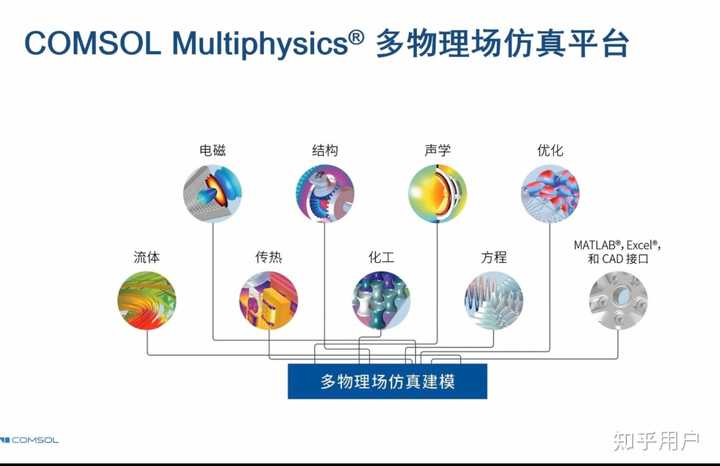 COMSOL Multiphysics® 多物理场仿真平台

电磁

结构

声学

优化

流体

传热

化工

方程

MATLAB®, Excel®, 和 CAD 接口

多物理场仿真建模

COMSOL

知乎用户